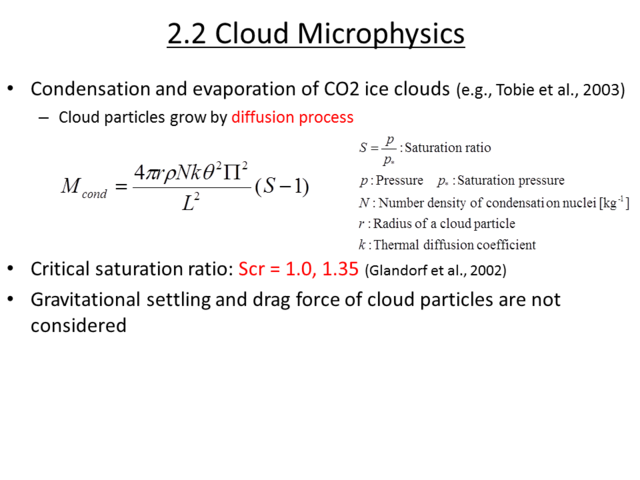 2.2 Cloud Microphysics

• Condensation and evaporation of CO2 ice clouds (e.g., Tobie et al., 2003)
– Cloud particles grow by diffusion process

$M_{cond} = \frac{4\pi r \rho N k \theta^2 \Pi^2}{L^2}(S-1)$

$S = \frac{p}{p_*}$ : Saturation ratio
$p$ : Pressure $p_*$ : Saturation pressure
$N$ : Number density of condensation nuclei [$kg^{-1}$]
$r$ : Radius of a cloud particle
$k$ : Thermal diffusion coefficient

• Critical saturation ratio: Scr = 1.0, 1.35 (Glandorf et al., 2002)
• Gravitational settling and drag force of cloud particles are not considered